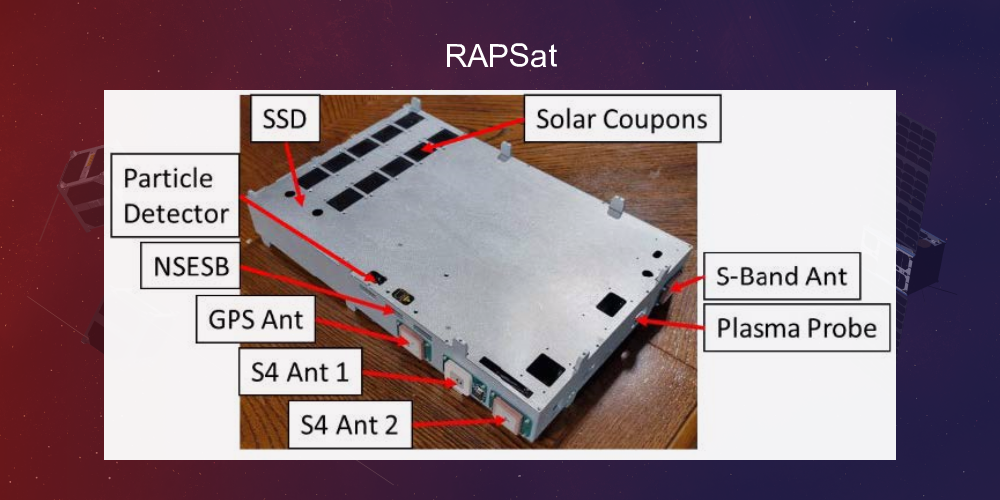 RAPSat

SSD

Solar Coupons

Particle Detector

NSESB

GPS Ant

S4 Ant 1

S4 Ant 2

S-Band Ant

Plasma Probe